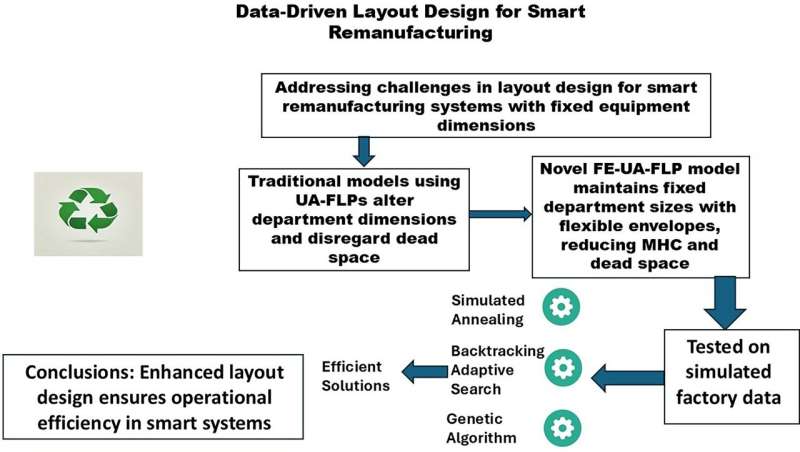 Data-Driven Layout Design for Smart Remanufacturing

Addressing challenges in layout design for smart remanufacturing systems with fixed equipment dimensions

Traditional models using UA-FLPs alter department dimensions and disregard dead space

Novel FE-UA-FLP model maintains fixed department sizes with flexible envelopes, reducing MHC and dead space

Tested on simulated factory data

Simulated Annealing

Backtracking Adaptive Search

Genetic Algorithm

Efficient Solutions

Conclusions: Enhanced layout design ensures operational efficiency in smart systems